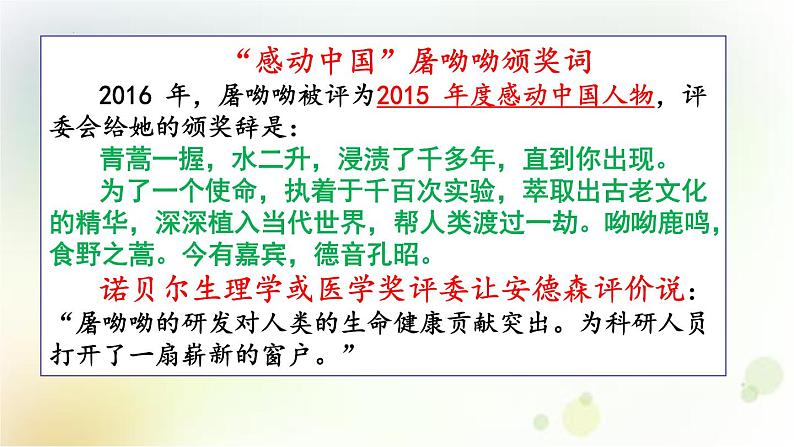 “感动中国”屠呦呦颁奖词

2016 年，屠呦呦被评为2015 年度感动中国人物，评委会给她的颁奖辞是：

青蒿一握，水二升，浸渍了千多年，直到你出现。

为了一个使命，执着于千百次实验，萃取出古老文化的精华，深深植入当代世界，帮人类渡过一劫。呦呦鹿鸣，食野之蒿。今有嘉宾，德音孔昭。

诺贝尔生理学或医学奖评委让安德森评价说：“屠呦呦的研发对人类的生命健康贡献突出。为科研人员打开了一扇崭新的窗户。”